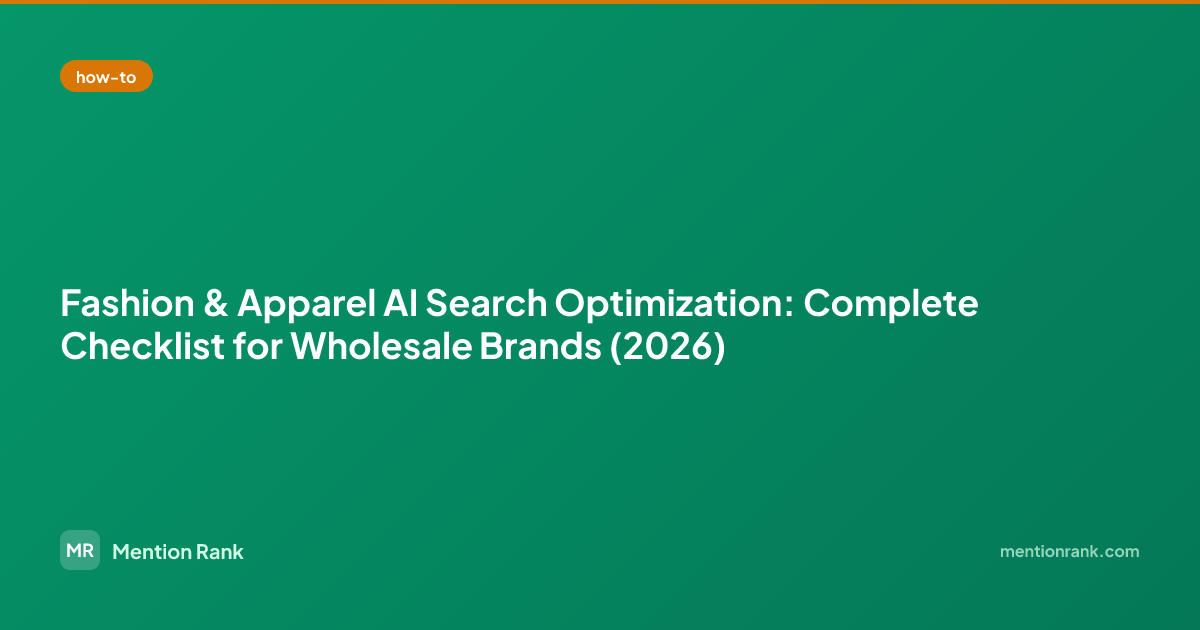 how-to

Fashion & Apparel AI Search Optimization: Complete Checklist for Wholesale Brands (2026)

MR Mention Rank

mentionrank.com